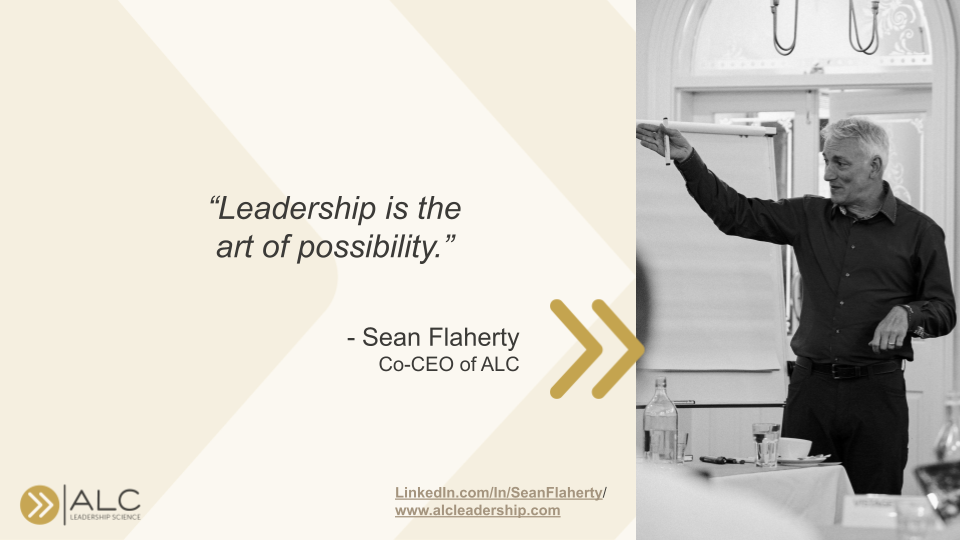 “Leadership is the art of possibility.”

- Sean Flaherty
Co-CEO of ALC

ALC
LEADERSHIP SCIENCE

LinkedIn.com/In/SeanFlaherty/
www.alcleadership.com